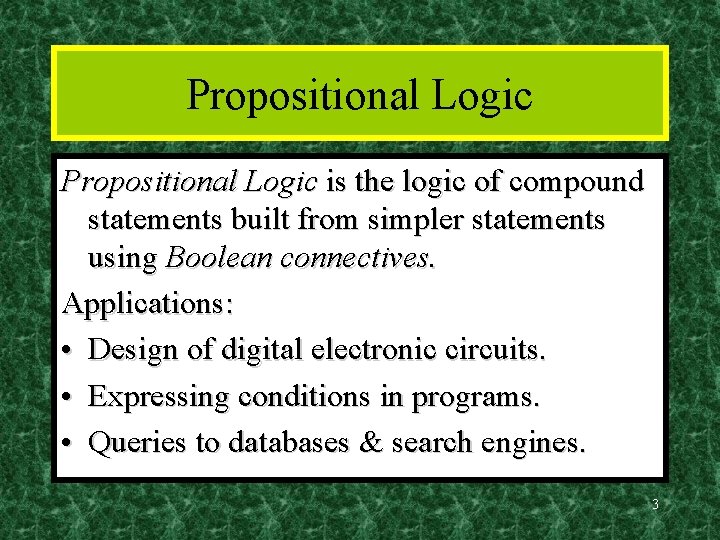 Propositional Logic

Propositional Logic is the logic of compound statements built from simpler statements using Boolean connectives.

Applications:

• Design of digital electronic circuits.
• Expressing conditions in programs.
• Queries to databases & search engines.

3